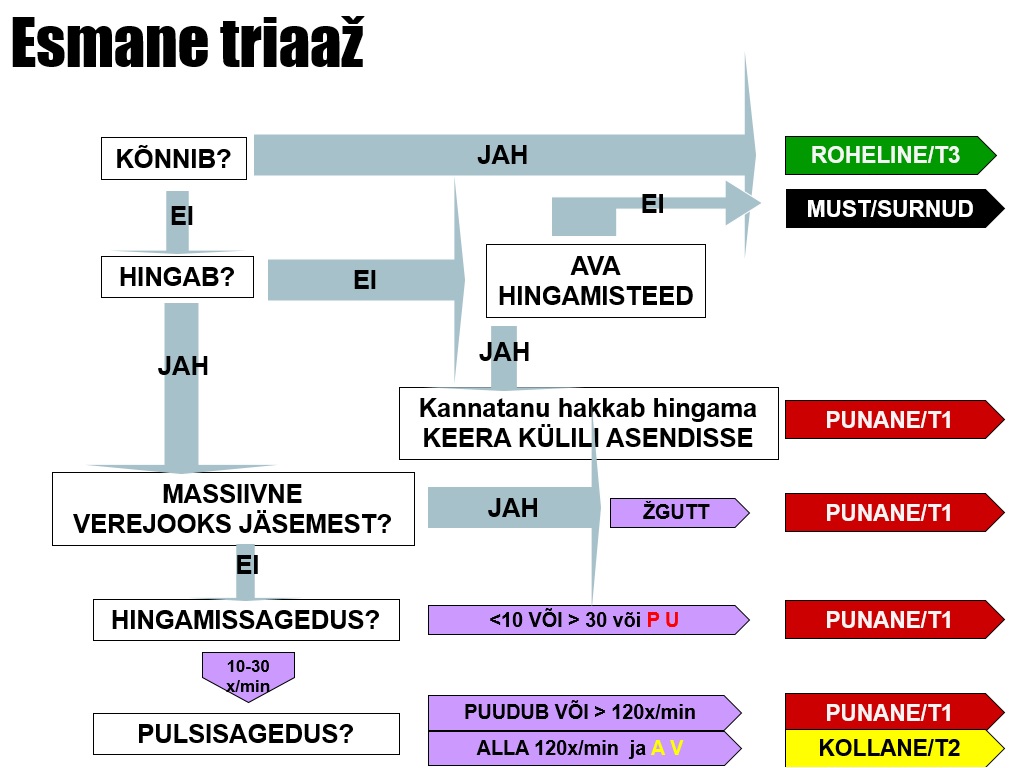 Esmane triaaž

KÕNNIB?

JAH

ROHELINE/T3

EI

EI

MUST/SURNUD

HINGAB?

EI

AVA HINGAMISTEED

JAH

JAH

Kannatanu hakkab hingama
KEERA KÜLILI ASENDISSE

PUNANE/T1

MASSIIVNE VEREJOOKS JÄSEMEST?

JAH

ŽGUTT

PUNANE/T1

EI

HINGAMISSAGEDUS?

<10 VÕI > 30 või P U

PUNANE/T1

10-30 x/min

PULSISAGEDUS?

PUUDUB VÕI > 120x/min

PUNANE/T1

ALLA 120x/min ja A V

KOLLANE/T2